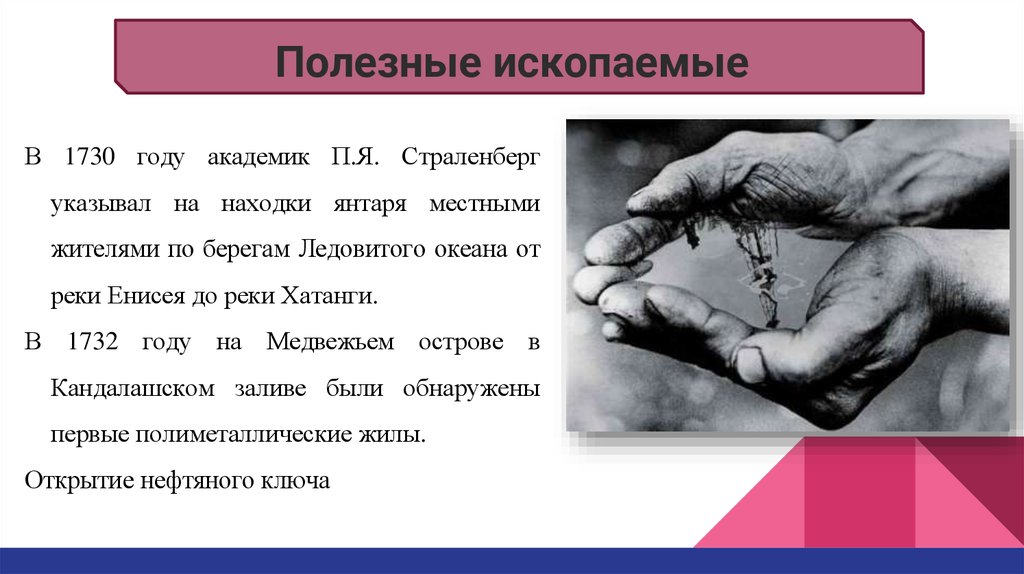 Полезные ископаемые

В 1730 году академик П.Я. Страленберг указывал на находки янтаря местными жителями по берегам Ледовитого океана от реки Енисея до реки Хатанги.

В 1732 году на Медвежьем острове в Кандалашском заливе были обнаружены первые полиметаллические жилы.

Открытие нефтяного ключа